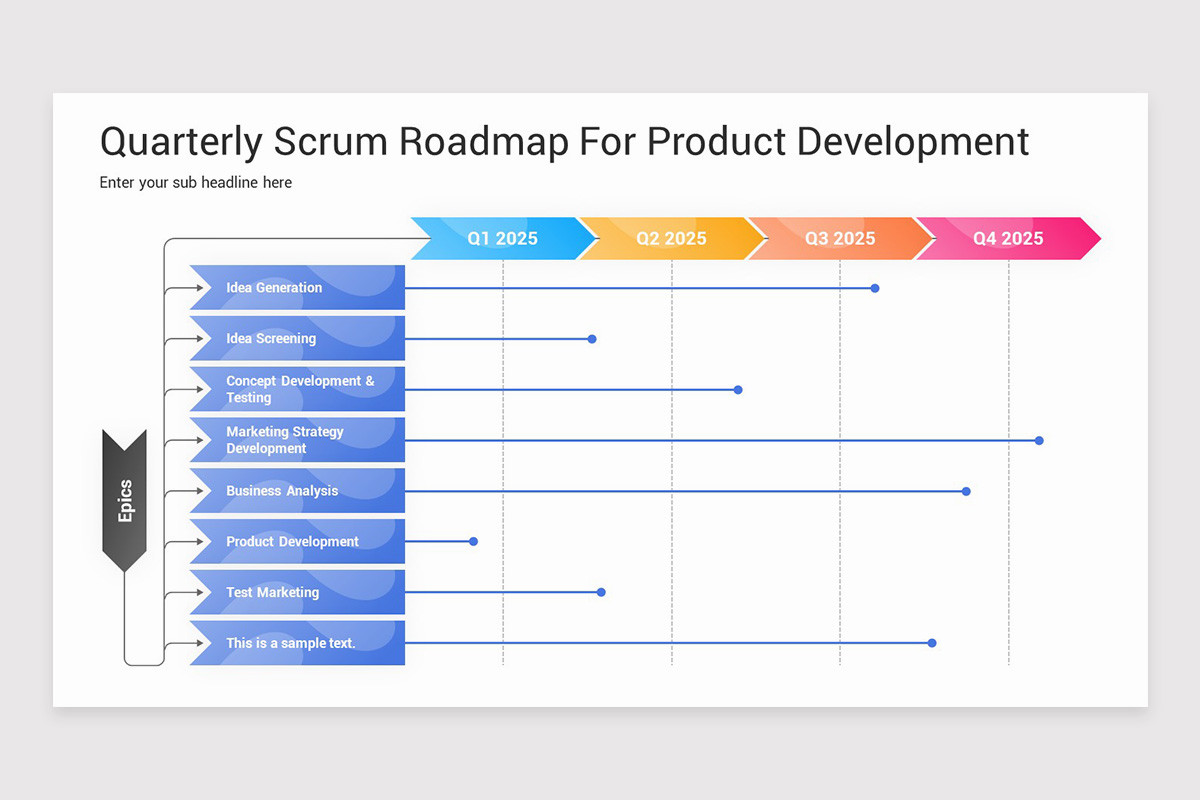 Quarterly Scrum Roadmap For Product Development

Enter your sub headline here

Q1 2025
Q2 2025
Q3 2025
Q4 2025

Epics

Idea Generation
Idea Screening
Concept Development & Testing
Marketing Strategy Development
Business Analysis
Product Development
Test Marketing
This is a sample text.